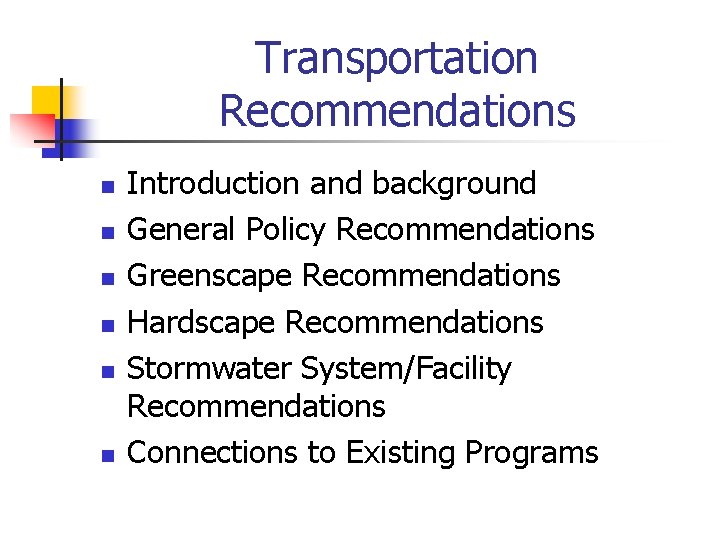 Transportation Recommendations

- Introduction and background
- General Policy Recommendations
- Greenscape Recommendations
- Hardscape Recommendations
- Stormwater System/Facility Recommendations
- Connections to Existing Programs